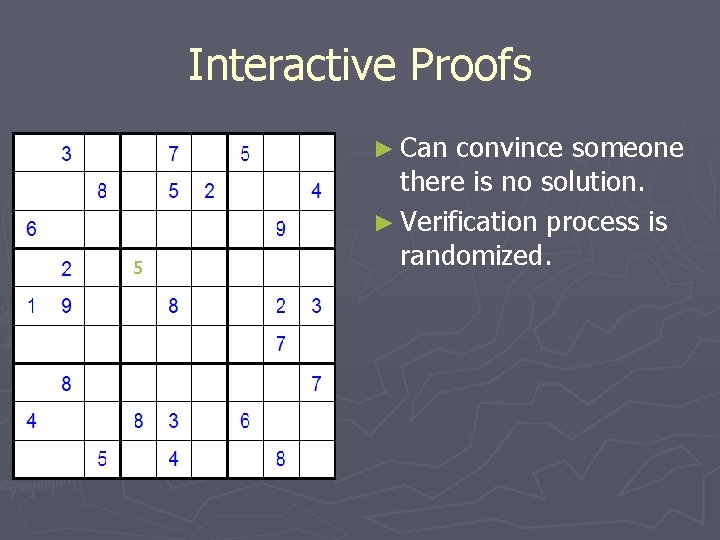 Interactive Proofs

|   |   |   |   |   |   |   |   |   |
|---|---|---|---|---|---|---|---|---|
|   | 3 |   |   | 7 |   | 5 |   |   |
|   |   | 8 |   | 5 | 2 |   |   | 4 |
| 6 |   |   |   |   |   |   | 9 |   |
|   | 2 |   | 5 |   |   |   |   |   |
| 1 | 9 |   |   | 8 |   |   | 2 | 3 |
|   |   |   |   |   |   |   | 7 |   |
|   | 8 |   |   |   |   |   |   | 7 |
| 4 |   |   | 8 | 3 |   | 6 |   |   |
|   |   | 5 |   | 4 |   |   | 8 |   |

► Can convince someone there is no solution.

► Verification process is randomized.